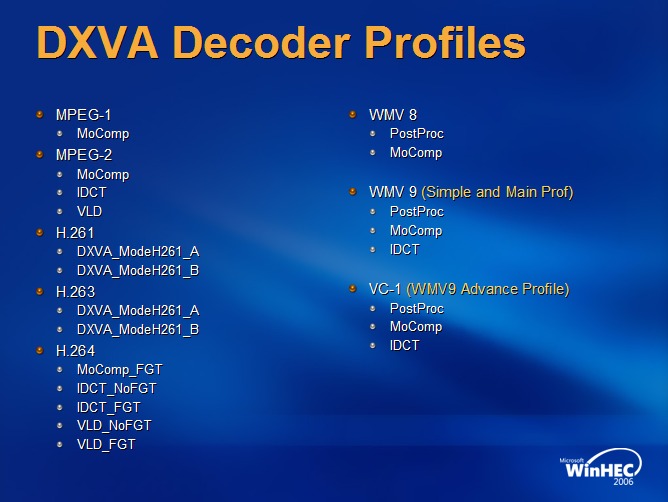 DXVA Decoder Profiles

MPEG-1
MoComp
MPEG-2
MoComp
IDCT
VLD
H.261
DXVA_ModeH261_A
DXVA_ModeH261_B
H.263
DXVA_ModeH261_A
DXVA_ModeH261_B
H.264
MoComp_FGT
IDCT_NoFGT
IDCT_FGT
VLD_NoFGT
VLD_FGT

WMV 8
PostProc
MoComp

WMV 9 (Simple and Main Prof)
PostProc
MoComp
IDCT

VC-1 (WMV9 Advance Profile)
PostProc
MoComp
IDCT

Microsoft
WinHEC
2006